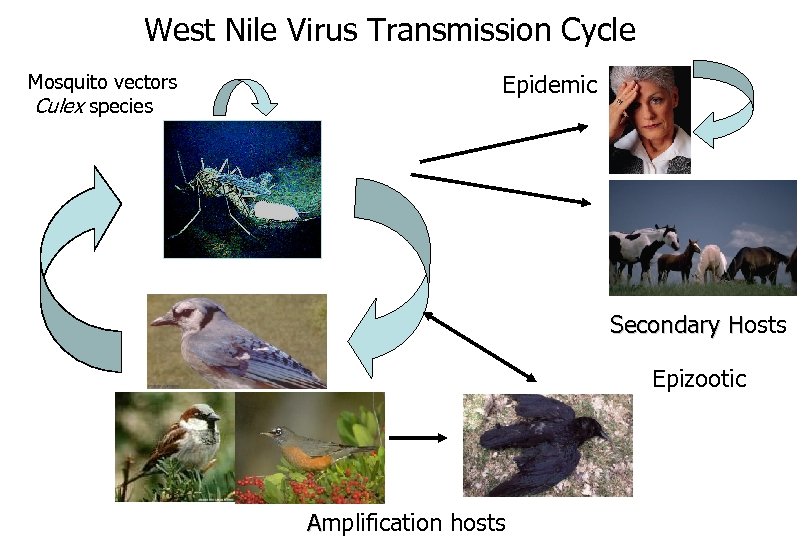 West Nile Virus Transmission Cycle

Mosquito vectors
Culex species

Epidemic

Secondary Hosts

Epizootic

Amplification hosts